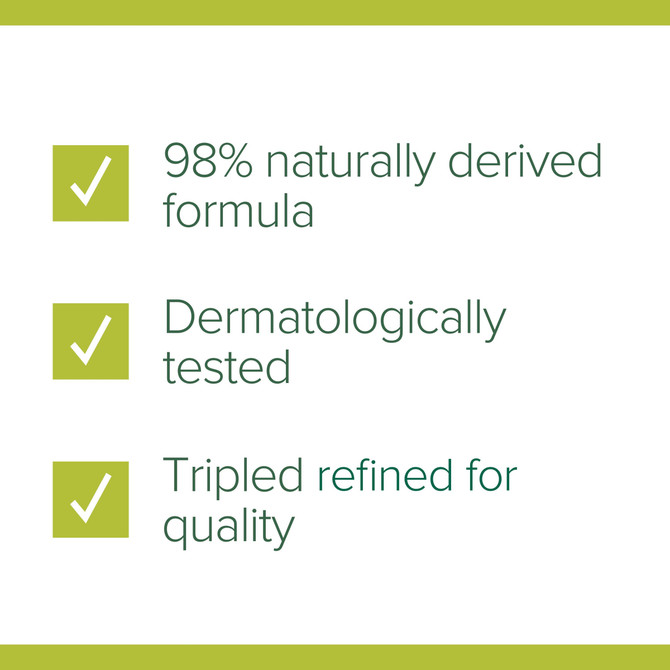 98% naturally derived formula

Dermatologically tested

Tripled refined for quality